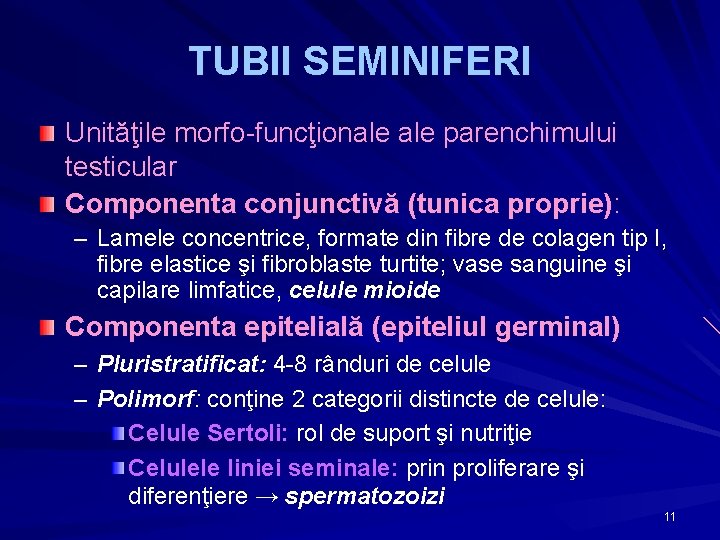 TUBII SEMINIFERI

Unităţile morfo-funcţionale ale parenchimului testicular

Componenta conjunctivă (tunica proprie):

– Lamele concentrice, formate din fibre de colagen tip I, fibre elastice şi fibroblaste turtite; vase sanguine şi capilare limfatice, celule mioide

Componenta epitelială (epiteliul germinal)

– Pluristratificat: 4-8 rânduri de celule

– Polimorf: conţine 2 categorii distincte de celule:

Celule Sertoli: rol de suport şi nutriţie

Celulele liniei seminale: prin proliferare şi diferenţiere → spermatozoizi

11